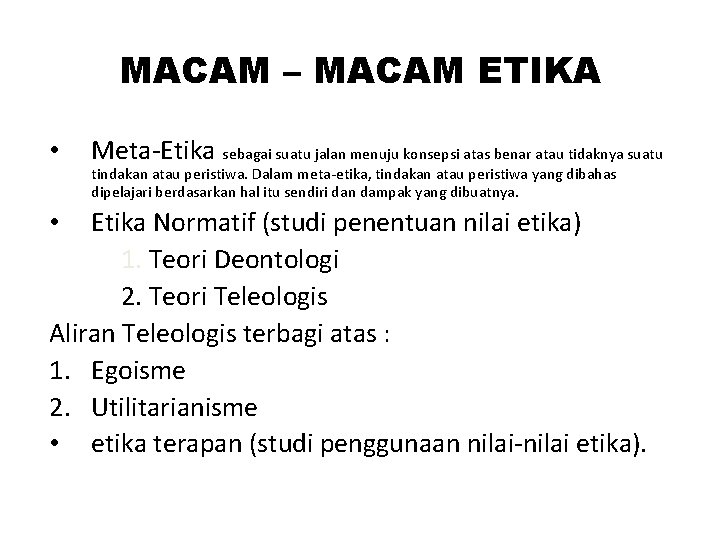 MACAM – MACAM ETIKA

• Meta-Etika sebagai suatu jalan menuju konsepsi atas benar atau tidaknya suatu tindakan atau peristiwa. Dalam meta-etika, tindakan atau peristiwa yang dibahas dipelajari berdasarkan hal itu sendiri dan dampak yang dibuatnya.

• Etika Normatif (studi penentuan nilai etika)

1. Teori Deontologi

2. Teori Teleologis

Aliran Teleologis terbagi atas :

1. Egoisme

2. Utilitarianisme

• etika terapan (studi penggunaan nilai-nilai etika).